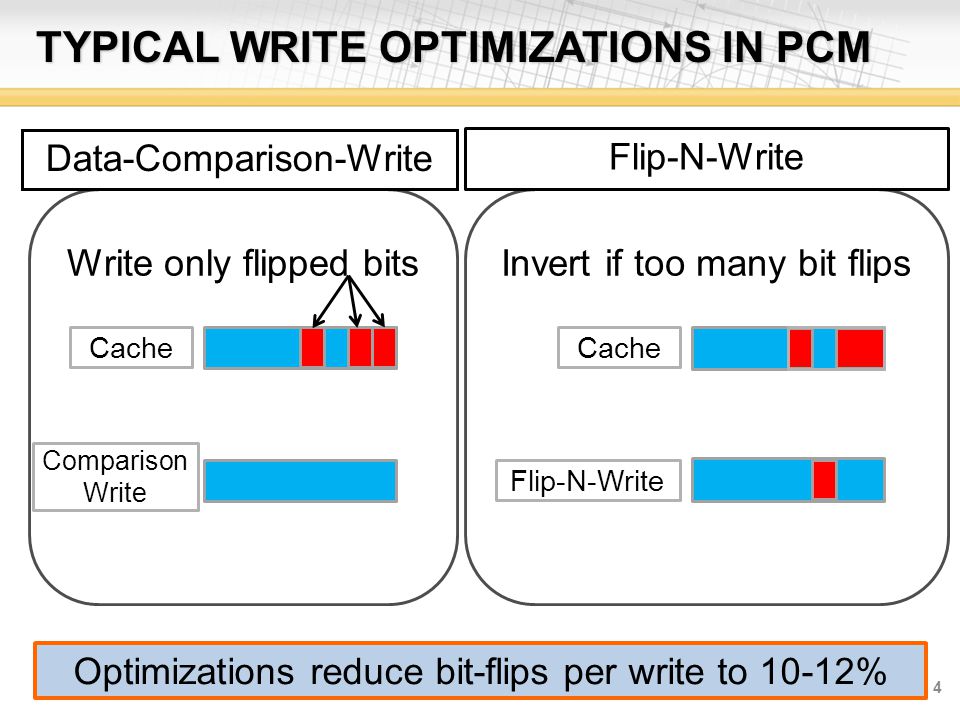 TYPICAL WRITE OPTIMIZATIONS IN PCM

Data-Comparison-Write

Write only flipped bits

Cache

Comparison Write

Flip-N-Write

Invert if too many bit flips

Cache

Flip-N-Write

Optimizations reduce bit-flips per write to 10-12%

4